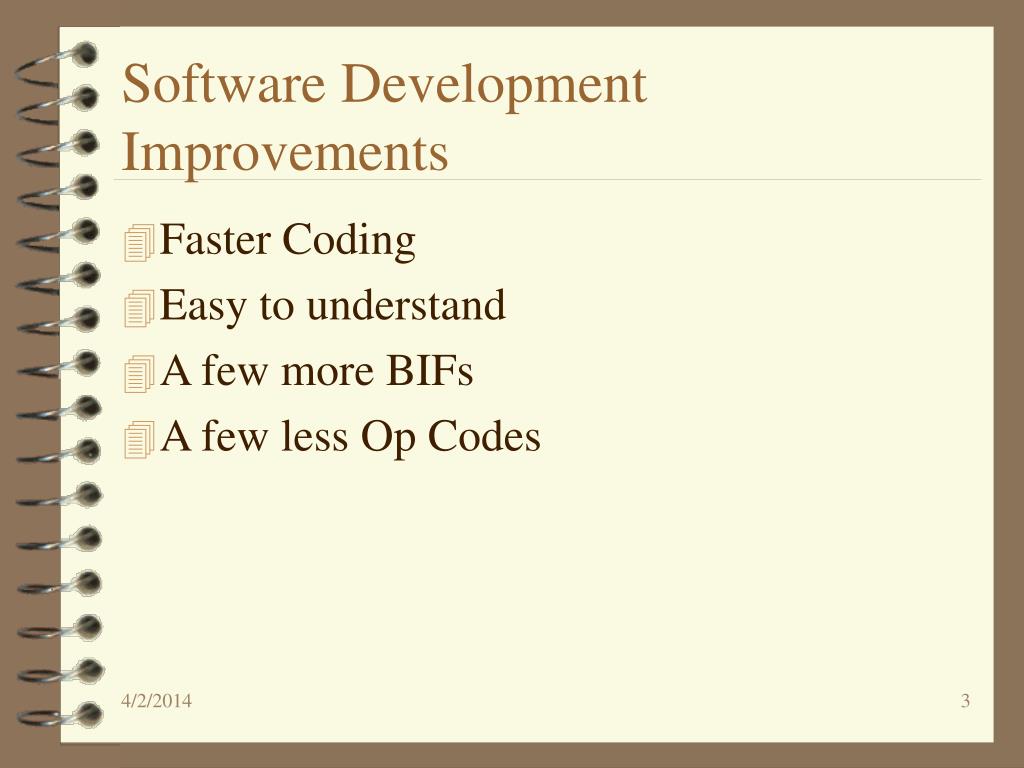 Software Development Improvements

Faster Coding
Easy to understand
A few more BIFs
A few less Op Codes

4/2/2014

3